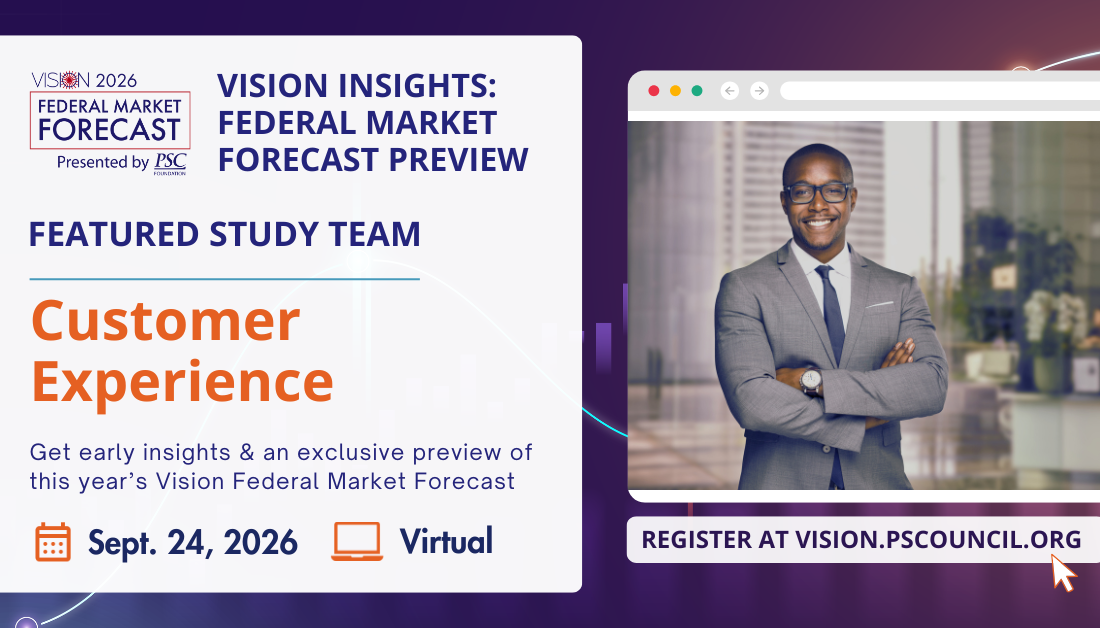 VISION 2026
FEDERAL MARKET FORECAST
Presented by PSC FOUNDATION

VISION INSIGHTS: FEDERAL MARKET FORECAST PREVIEW

FEATURED STUDY TEAM

Customer Experience

Get early insights & an exclusive preview of this year's Vision Federal Market Forecast

Sept. 24, 2026

Virtual

REGISTER AT VISION.PSCOUNCIL.ORG